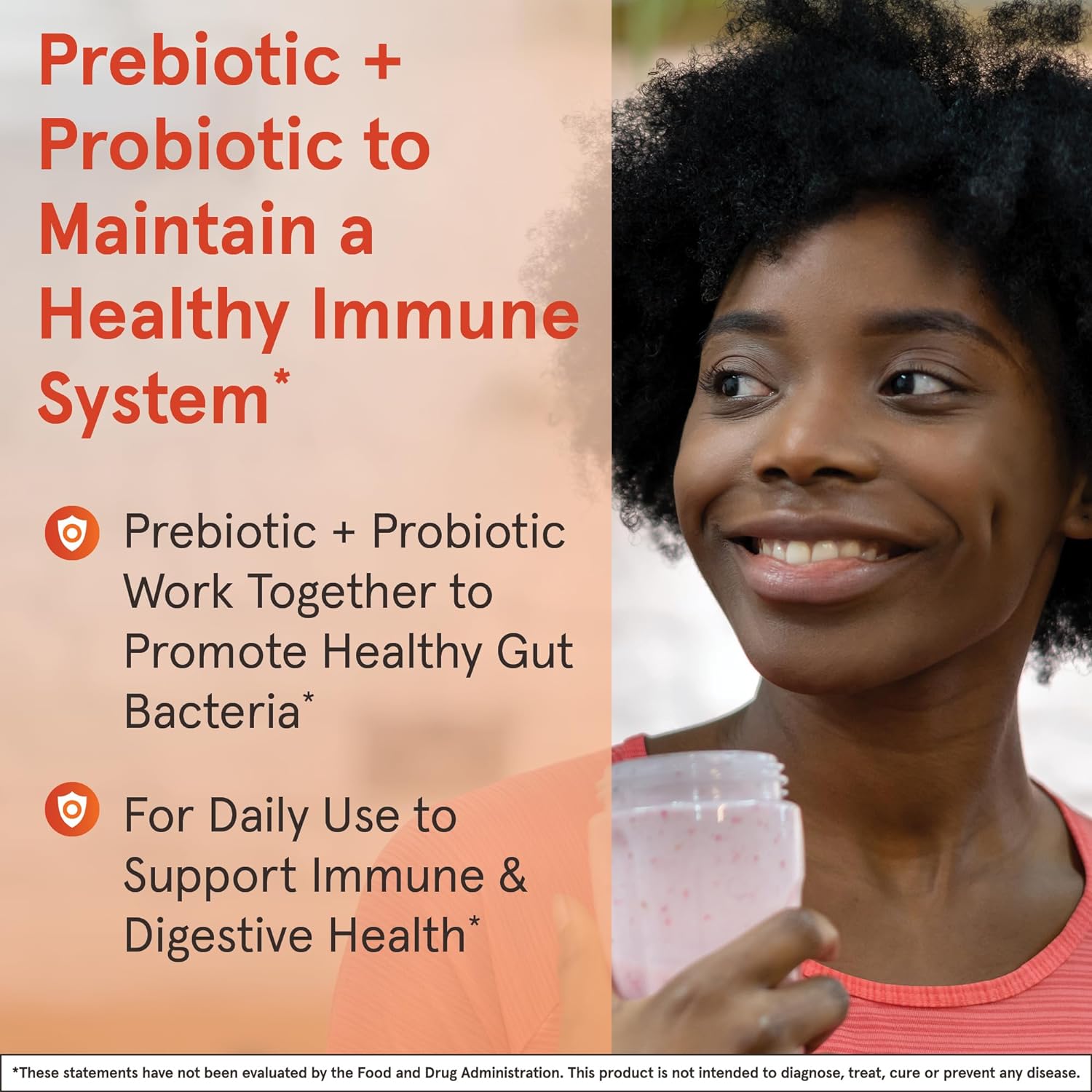 Prebiotic + Probiotic to Maintain a Healthy Immune System*

Prebiotic + Probiotic Work Together to Promote Healthy Gut Bacteria*

For Daily Use to Support Immune & Digestive Health*

*These statements have not been evaluated by the Food and Drug Administration. This product is not intended to diagnose, treat, cure or prevent any disease.